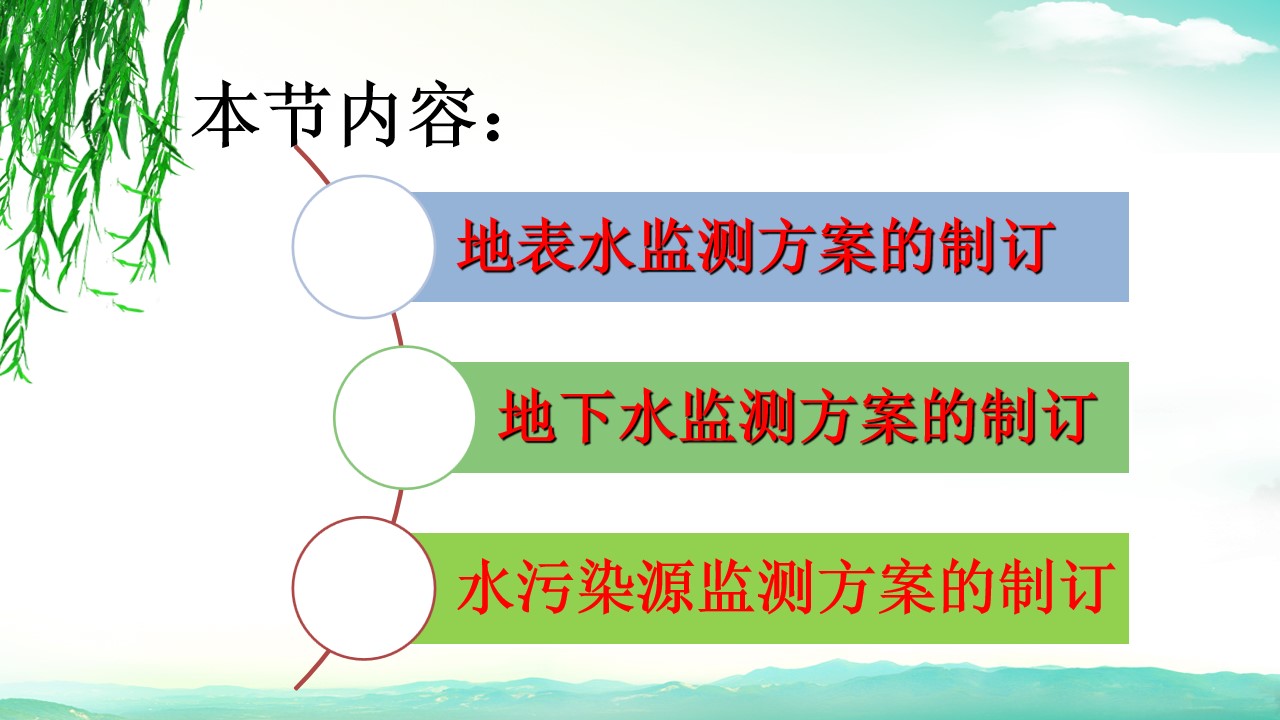 本节内容：

地表水监测方案的制订

地下水监测方案的制订

水污染源监测方案的制订